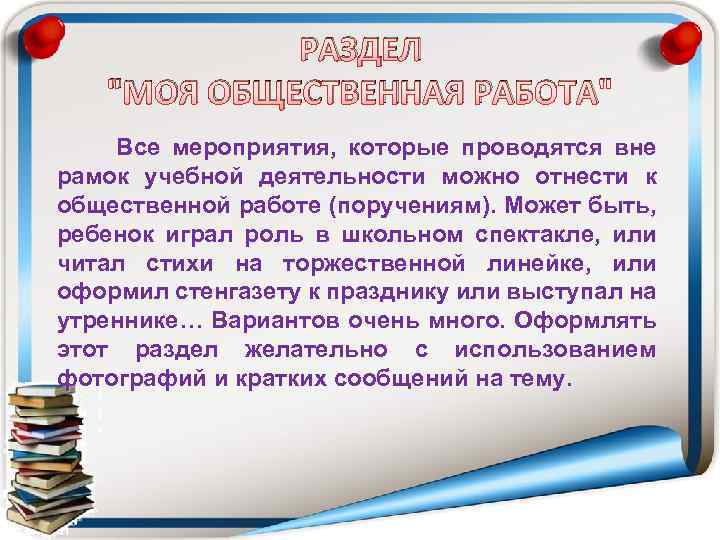 РАЗДЕЛ
"МОЯ ОБЩЕСТВЕННАЯ РАБОТА"

Все мероприятия, которые проводятся вне рамок учебной деятельности можно отнести к общественной работе (поручениям). Может быть, ребенок играл роль в школьном спектакле, или читал стихи на торжественной линейке, или оформил стенгазету к празднику или выступал на утреннике… Вариантов очень много. Оформлять этот раздел желательно с использованием фотографий и кратких сообщений на тему.